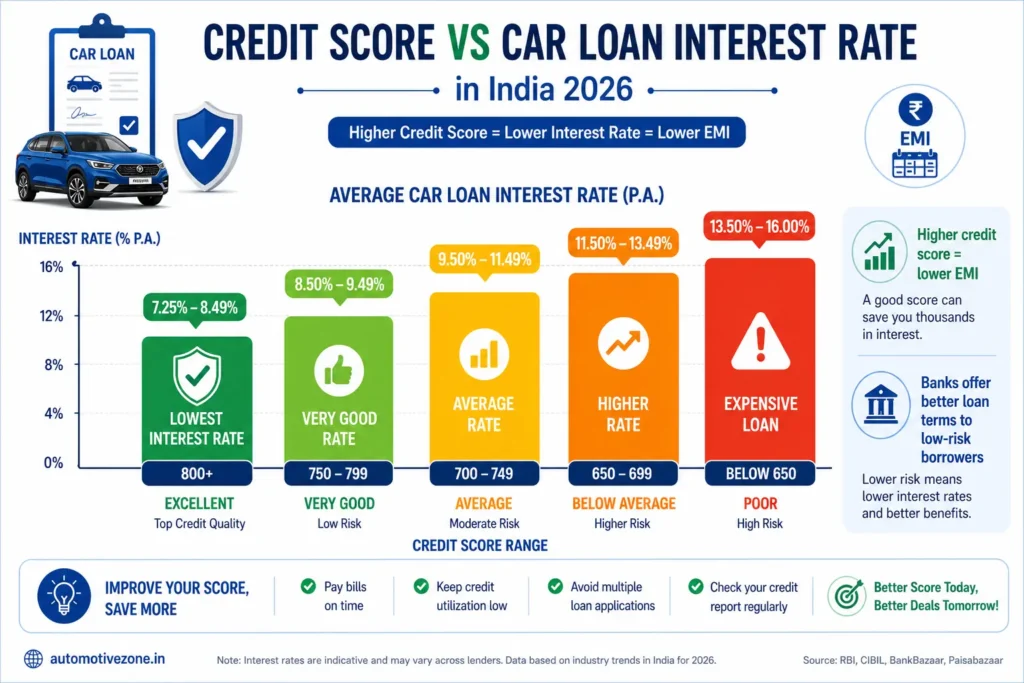 CAR LOAN

CREDIT SCORE VS CAR LOAN INTEREST RATE
in India 2026

Higher Credit Score = Lower Interest Rate = Lower EMI

₹
EMI

AVERAGE CAR LOAN INTEREST RATE (P.A.)

INTEREST RATE (% P.A.)

16%
12%
8%
4%
0%

7.25% – 8.49%
LOWEST INTEREST RATE
800+
EXCELLENT
Top Credit Quality

8.50% – 9.49%
VERY GOOD RATE
750 – 799
VERY GOOD
Low Risk

9.50% – 11.49%
AVERAGE RATE
700 – 749
AVERAGE
Moderate Risk

11.50% – 13.49%
HIGHER RATE
650 – 699
BELOW AVERAGE
Higher Risk

13.50% – 16.00%
EXPENSIVE LOAN
BELOW 650
POOR
High Risk

CREDIT SCORE RANGE

Higher credit score = lower EMI
A good score can save you thousands in interest.

Banks offer better loan terms to low-risk borrowers
Lower risk means lower interest rates and better benefits.

IMPROVE YOUR SCORE, SAVE MORE
Pay bills on time
Keep credit utilization low
Avoid multiple loan applications
Check your credit report regularly
Better Score Today, Better Deals Tomorrow!

automotivezone.in
Note: Interest rates are indicative and may vary across lenders. Data based on industry trends in India for 2026.
Source: RBI, CIBIL, BankBazaar, Paisabazaar